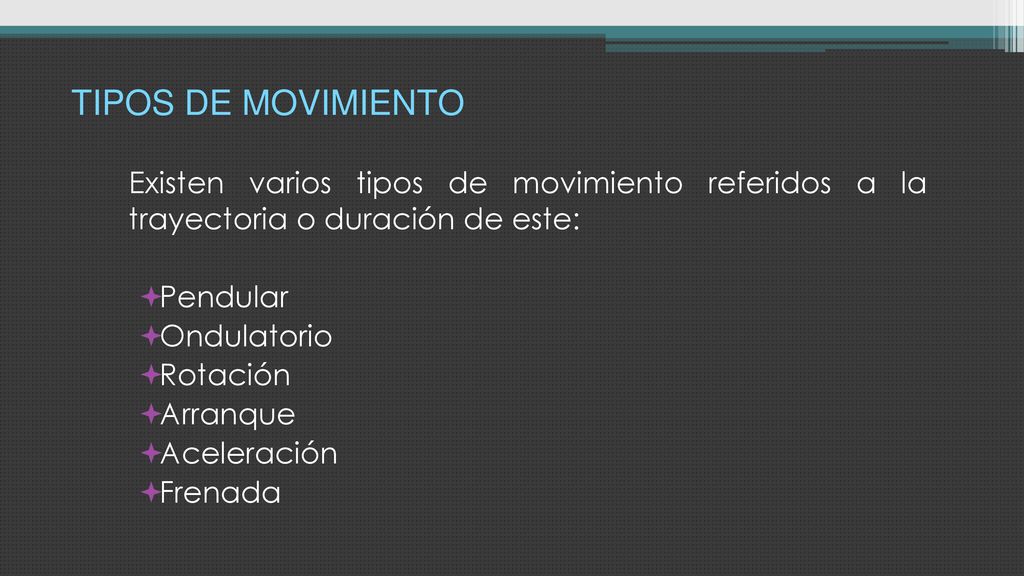 TIPOS DE MOVIMIENTO

Existen varios tipos de movimiento referidos a la trayectoria o duración de este:

Pendular
Ondulatorio
Rotación
Arranque
Aceleración
Frenada